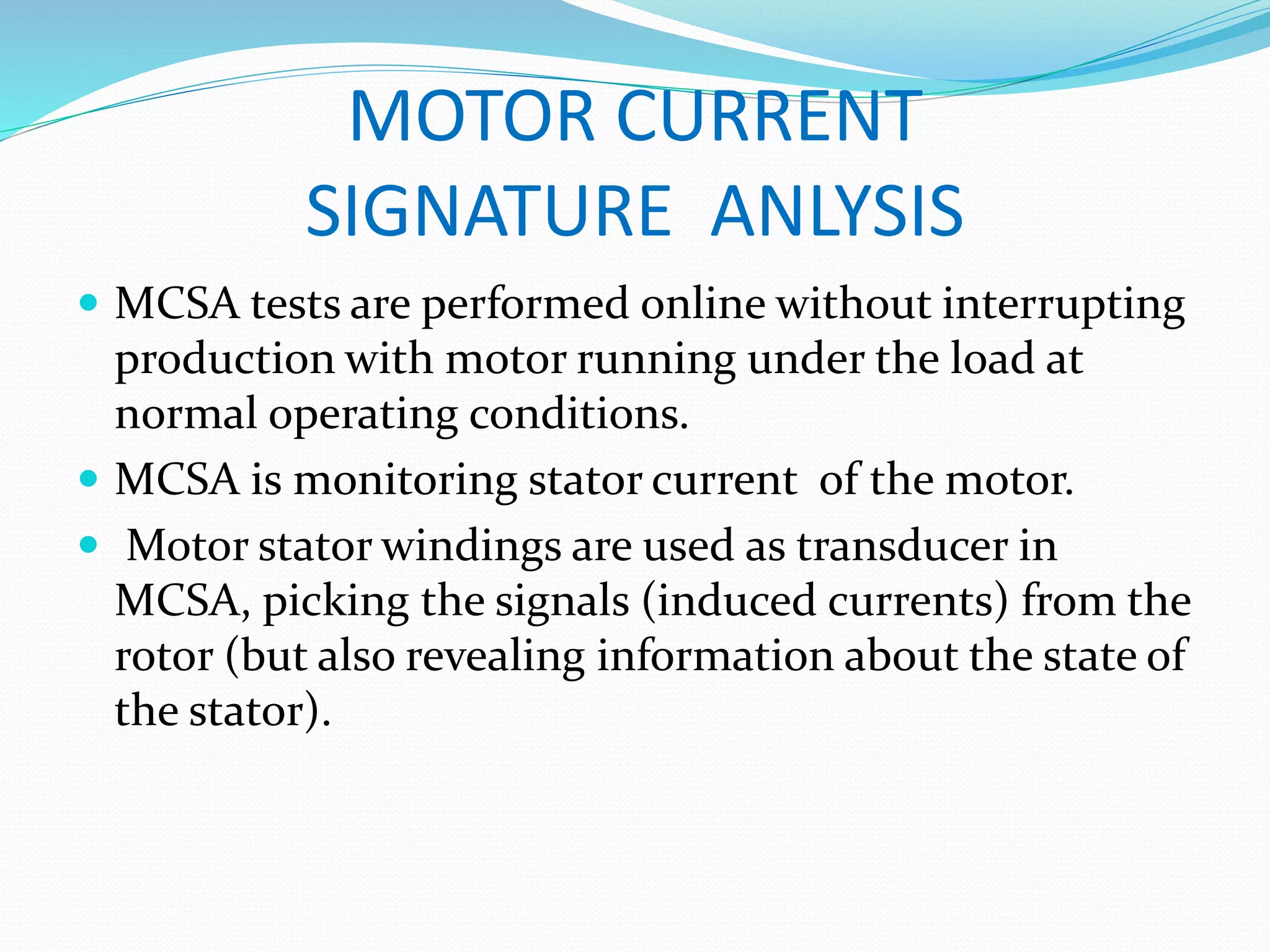 MOTOR CURRENT SIGNATURE ANLYSIS

- MCSA tests are performed online without interrupting production with motor running under the load at normal operating conditions.
- MCSA is monitoring stator current of the motor.
- Motor stator windings are used as transducer in MCSA, picking the signals (induced currents) from the rotor (but also revealing information about the state of the stator).